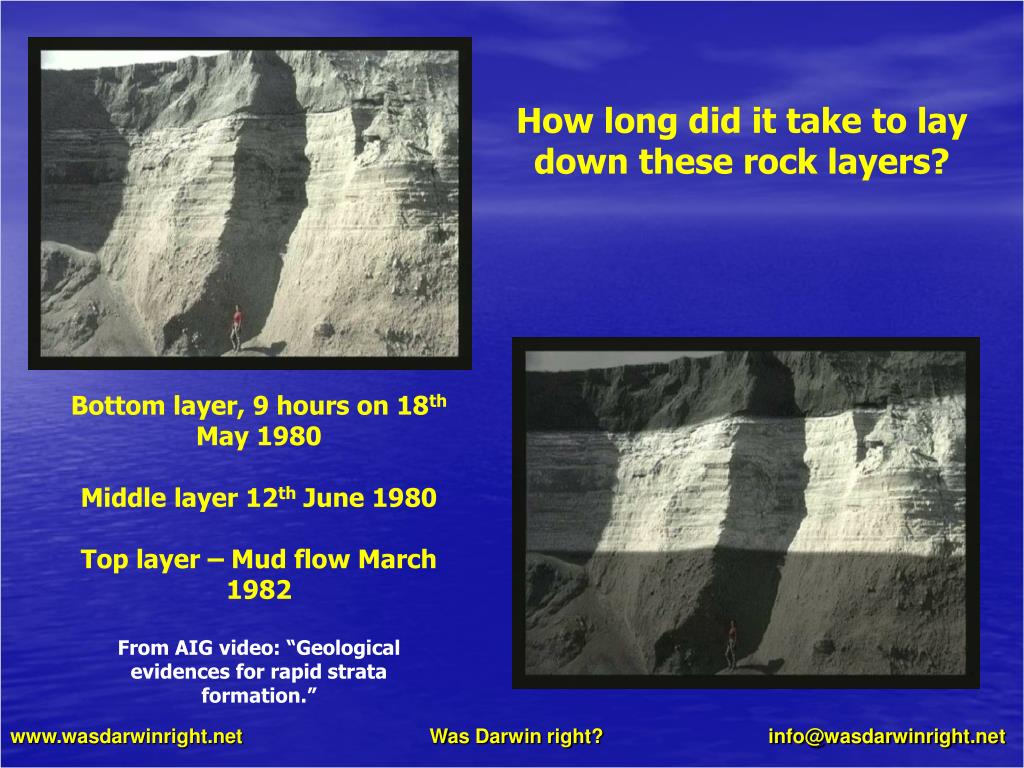 How long did it take to lay down these rock layers?

Bottom layer, 9 hours on 18$^{th}$ May 1980

Middle layer 12$^{th}$ June 1980

Top layer – Mud flow March 1982

From AIG video: “Geological evidences for rapid strata formation.”

www.wasdarwinright.net

Was Darwin right?

info@wasdarwinright.net